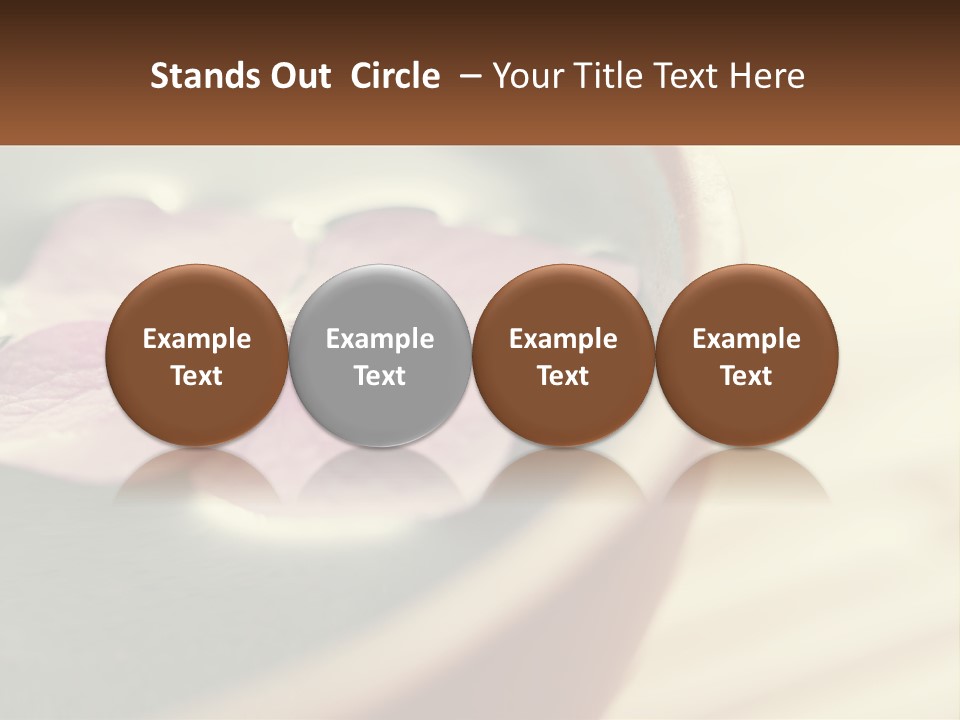 Stands Out Circle – Your Title Text Here

Example Text

Example Text

Example Text

Example Text